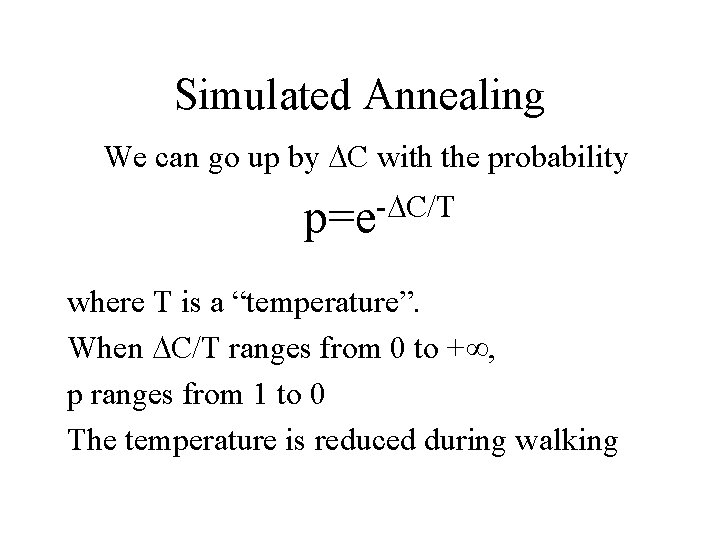 Simulated Annealing

We can go up by $\Delta C$ with the probability

$p=e^{-\Delta C/T}$

where T is a “temperature”.

When $\Delta C/T$ ranges from 0 to $+\infty$,

p ranges from 1 to 0

The temperature is reduced during walking